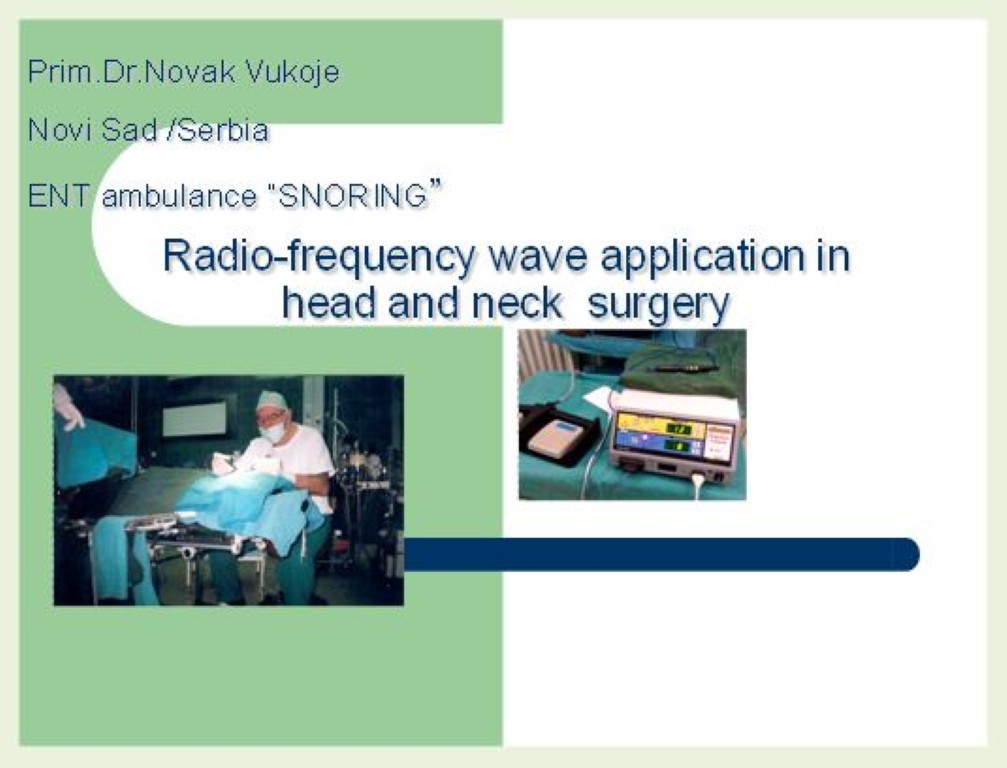 Prim.Dr.Novak Vukoje

Novi Sad /Serbia

ENT ambulance "SNORING"

Radio-frequency wave application in head and neck surgery